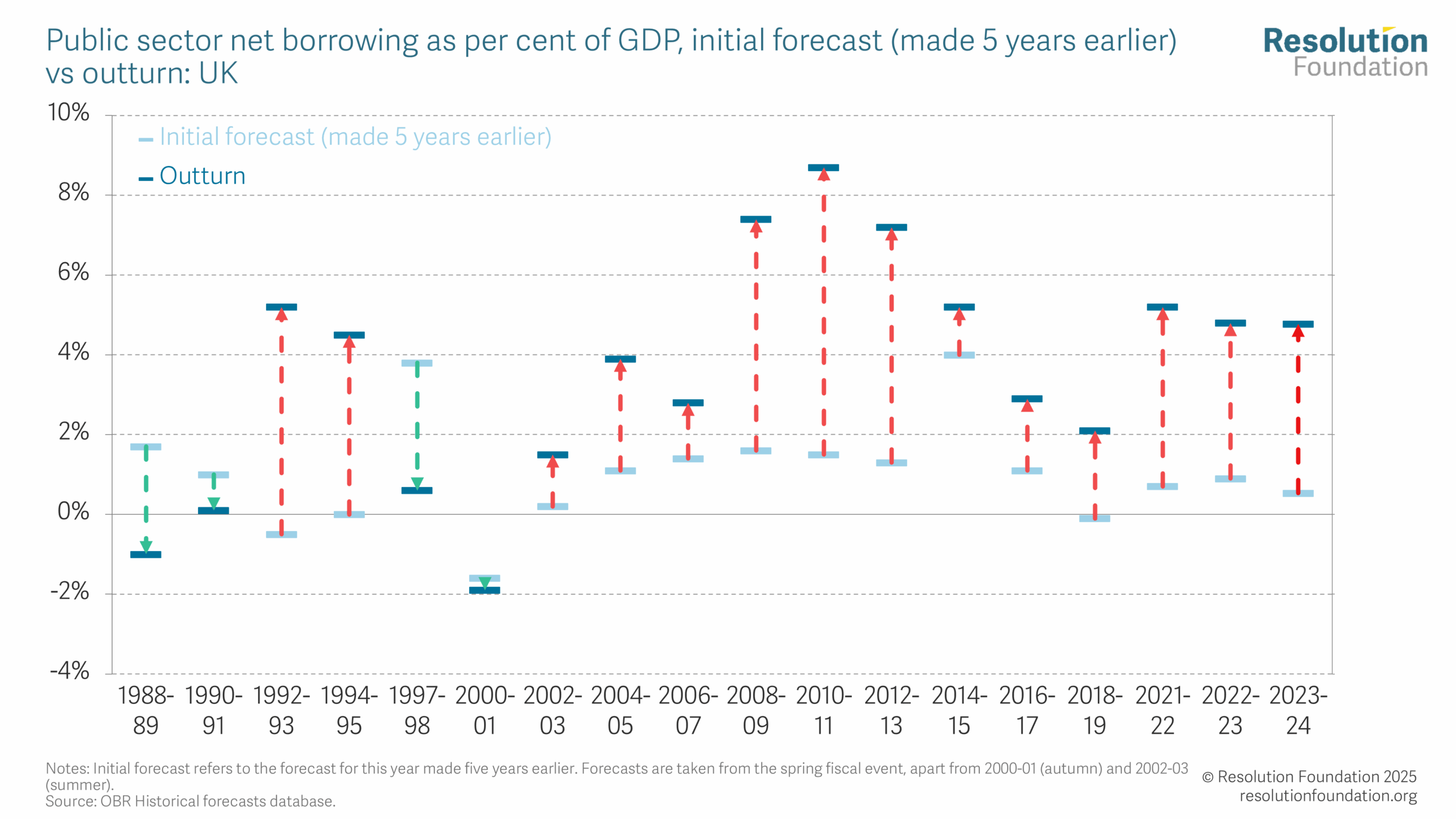 Public sector net borrowing as per cent of GDP, initial forecast (made 5 years earlier) vs outturn: UK

Resolution Foundation

10%
8%
6%
4%
2%
0%
-2%
-4%

Initial forecast (made 5 years earlier)
Outturn

1988-89
1990-91
1992-93
1994-95
1997-98
2000-01
2002-03
2004-05
2006-07
2008-09
2010-11
2012-13
2014-15
2016-17
2018-19
2021-22
2022-23
2023-24

Notes: Initial forecast refers to the forecast for this year made five years earlier. Forecasts are taken from the spring fiscal event, apart from 2000-01 (autumn) and 2002-03 (summer).
Source: OBR Historical forecasts database.

© Resolution Foundation 2025
resolutionfoundation.org